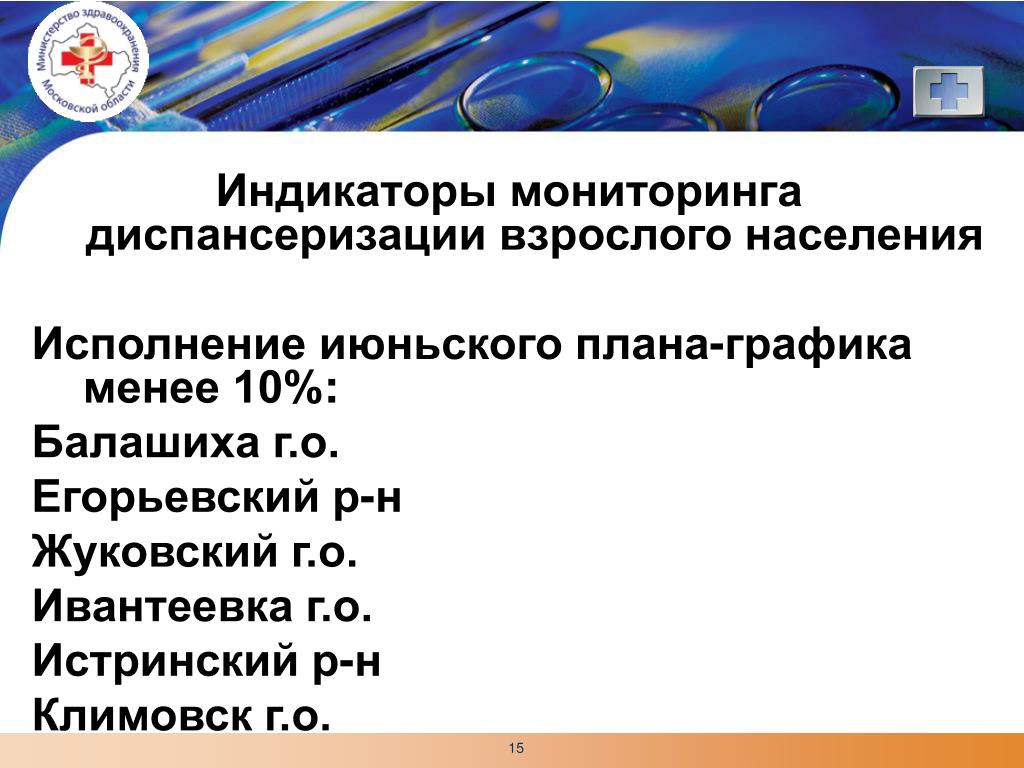 Министерство здравоохранения Московской области

Индикаторы мониторинга диспансеризации взрослого населения

Исполнение июньского плана-графика менее 10%:

Балашиха г.о.

Егорьевский р-н

Жуковский г.о.

Ивантеевка г.о.

Истринский р-н

Климовск г.о.

15